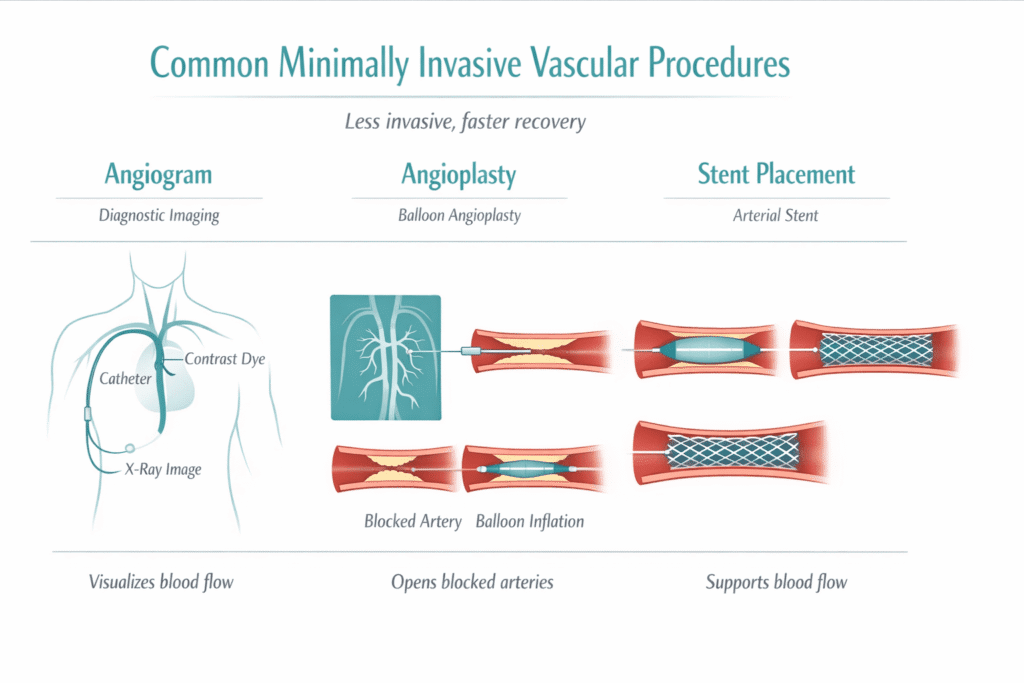 Common Minimally Invasive Vascular Procedures

Less invasive, faster recovery

Angiogram

Diagnostic Imaging

Angioplasty

Balloon Angioplasty

Stent Placement

Arterial Stent

Contrast Dye

Catheter

X-Ray Image

Blocked Artery

Balloon Inflation

Visualizes blood flow

Opens blocked arteries

Supports blood flow